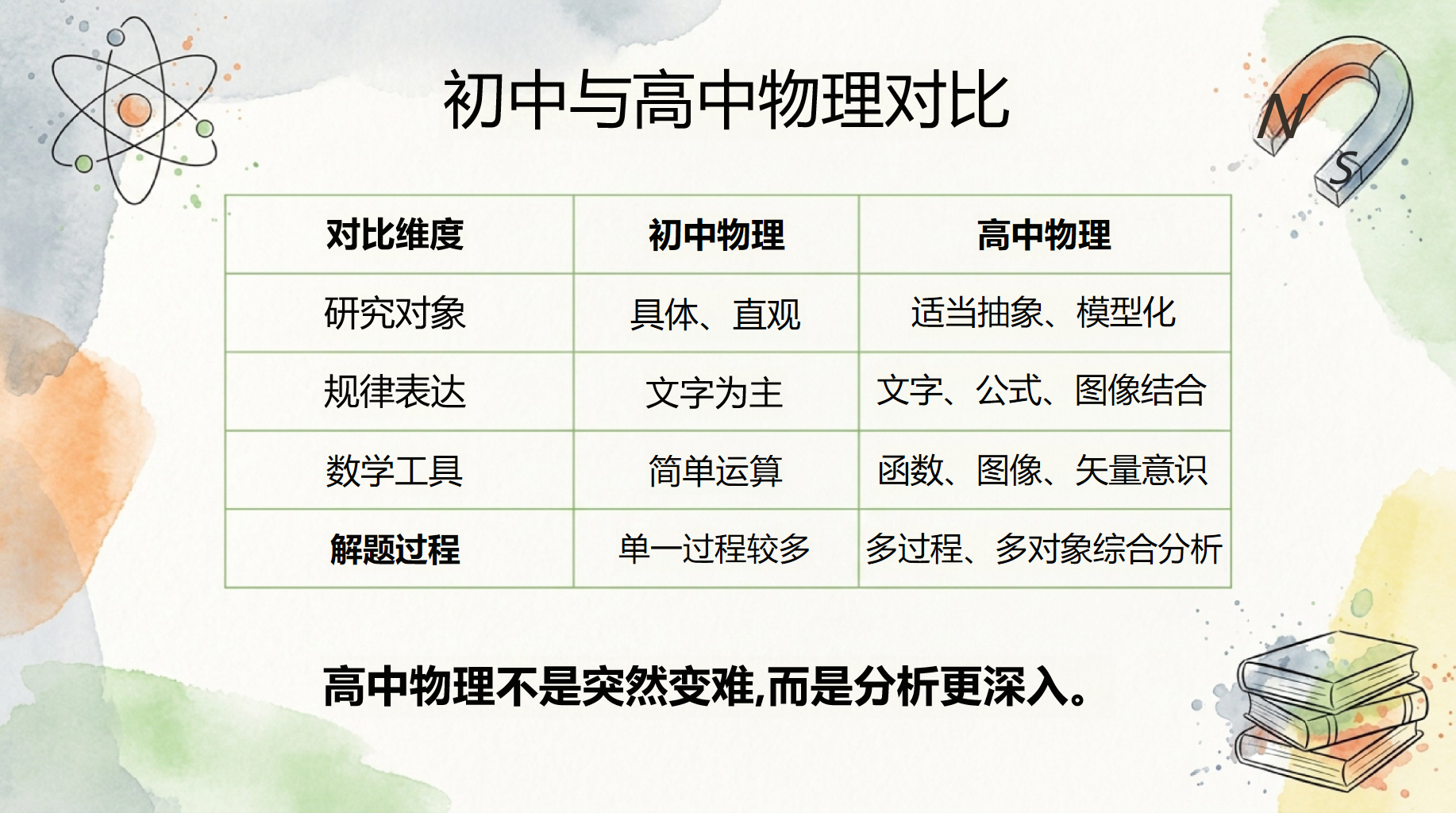 初中与高中物理对比

N

S

| 对比维度 | 初中物理 | 高中物理 |
|---|---|---|
| 研究对象 | 具体、直观 | 适当抽象、模型化 |
| 规律表达 | 文字为主 | 文字、公式、图像结合 |
| 数学工具 | 简单运算 | 函数、图像、矢量意识 |
| 解题过程 | 单一过程较多 | 多过程、多对象综合分析 |

高中物理不是突然变难,而是分析更深入。